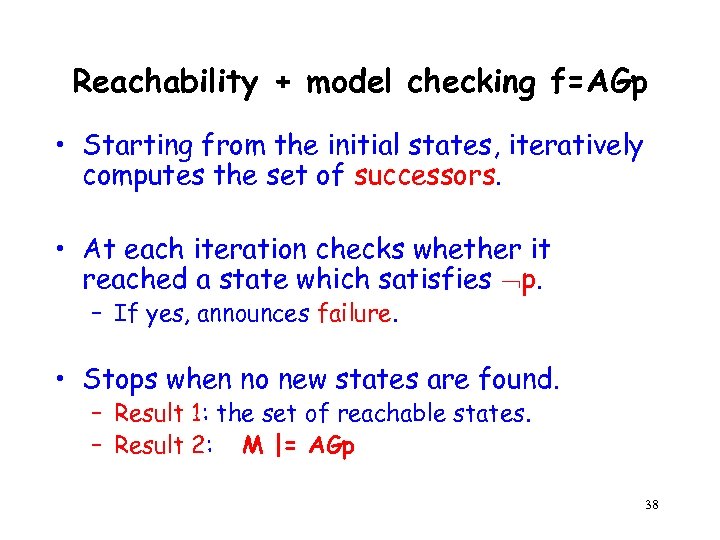 Reachability + model checking f=AGp

• Starting from the initial states, iteratively computes the set of successors.

• At each iteration checks whether it reached a state which satisfies $\neg$p.
  – If yes, announces failure.

• Stops when no new states are found.
  – Result 1: the set of reachable states.
  – Result 2: M |= AGp

38